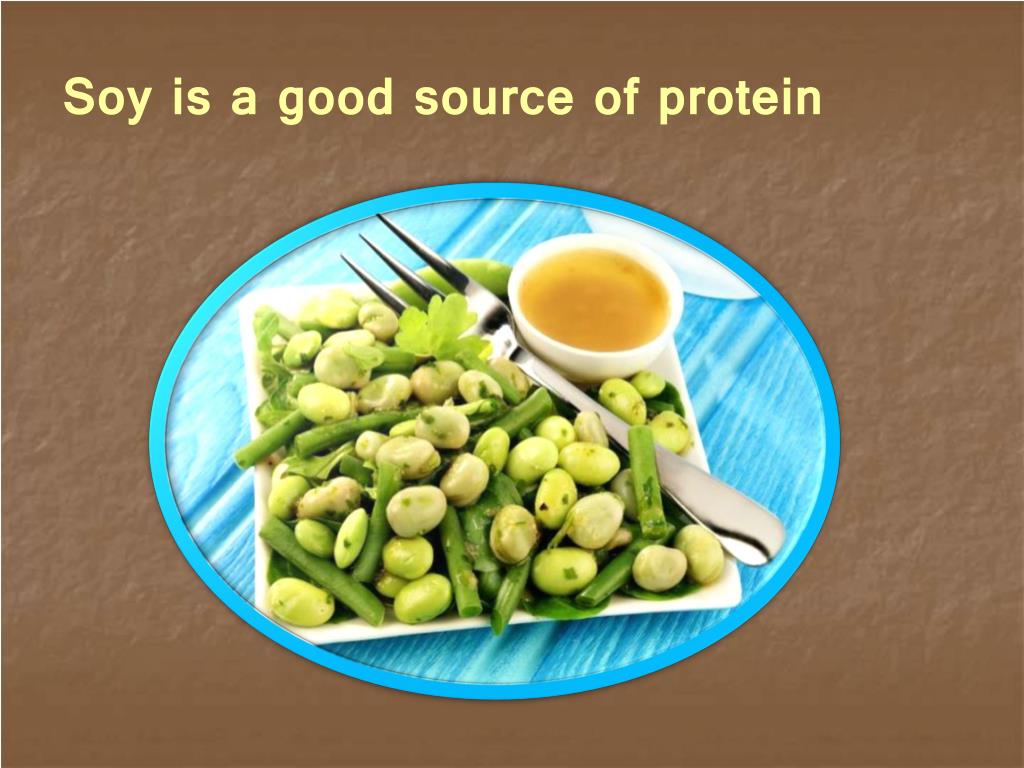 Soy is a good source of protein